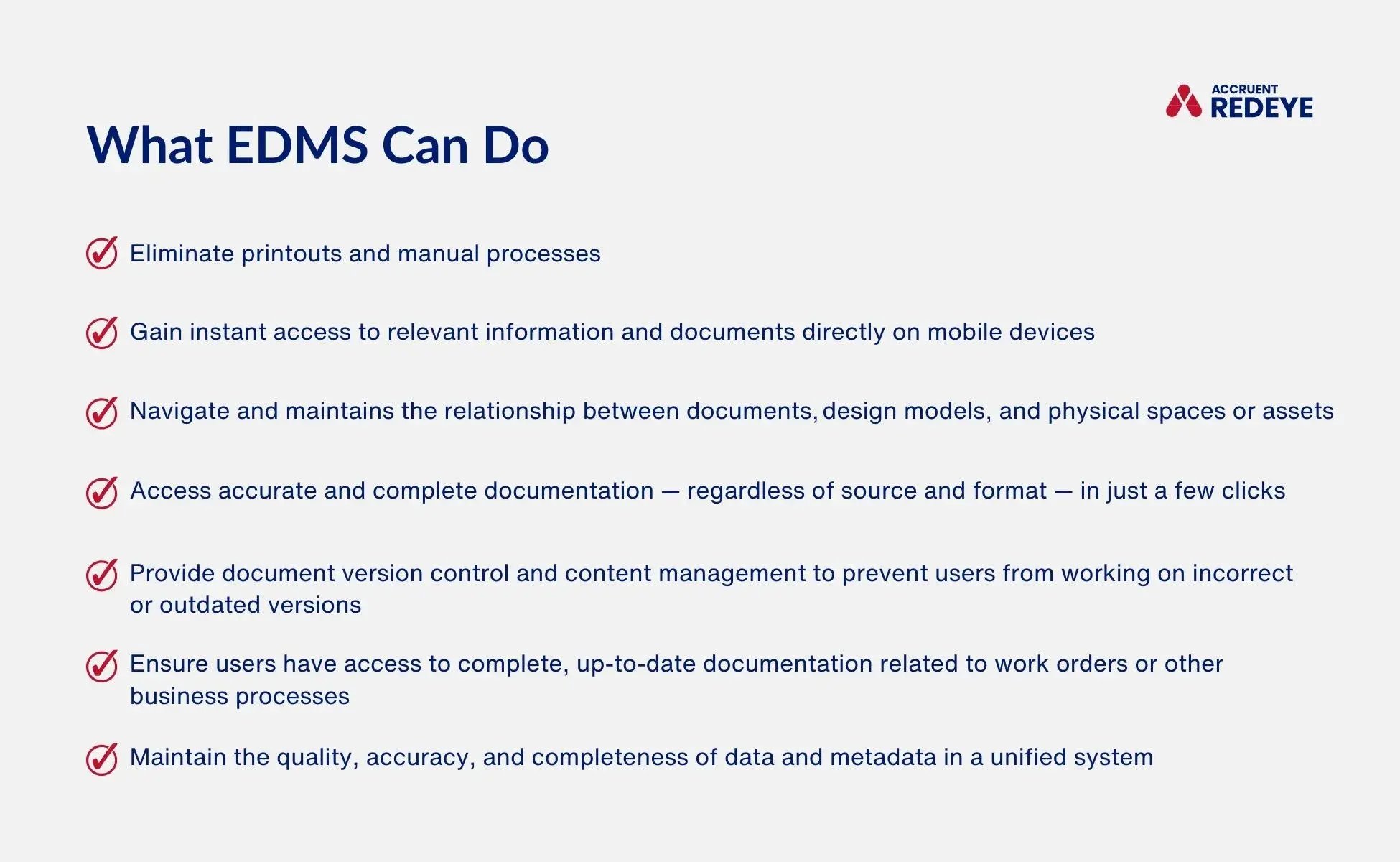 ACCRUENT
REDEYE

What EDMS Can Do

Eliminate printouts and manual processes

Gain instant access to relevant information and documents directly on mobile devices

Navigate and maintains the relationship between documents, design models, and physical spaces or assets

Access accurate and complete documentation — regardless of source and format — in just a few clicks

Provide document version control and content management to prevent users from working on incorrect or outdated versions

Ensure users have access to complete, up-to-date documentation related to work orders or other business processes

Maintain the quality, accuracy, and completeness of data and metadata in a unified system